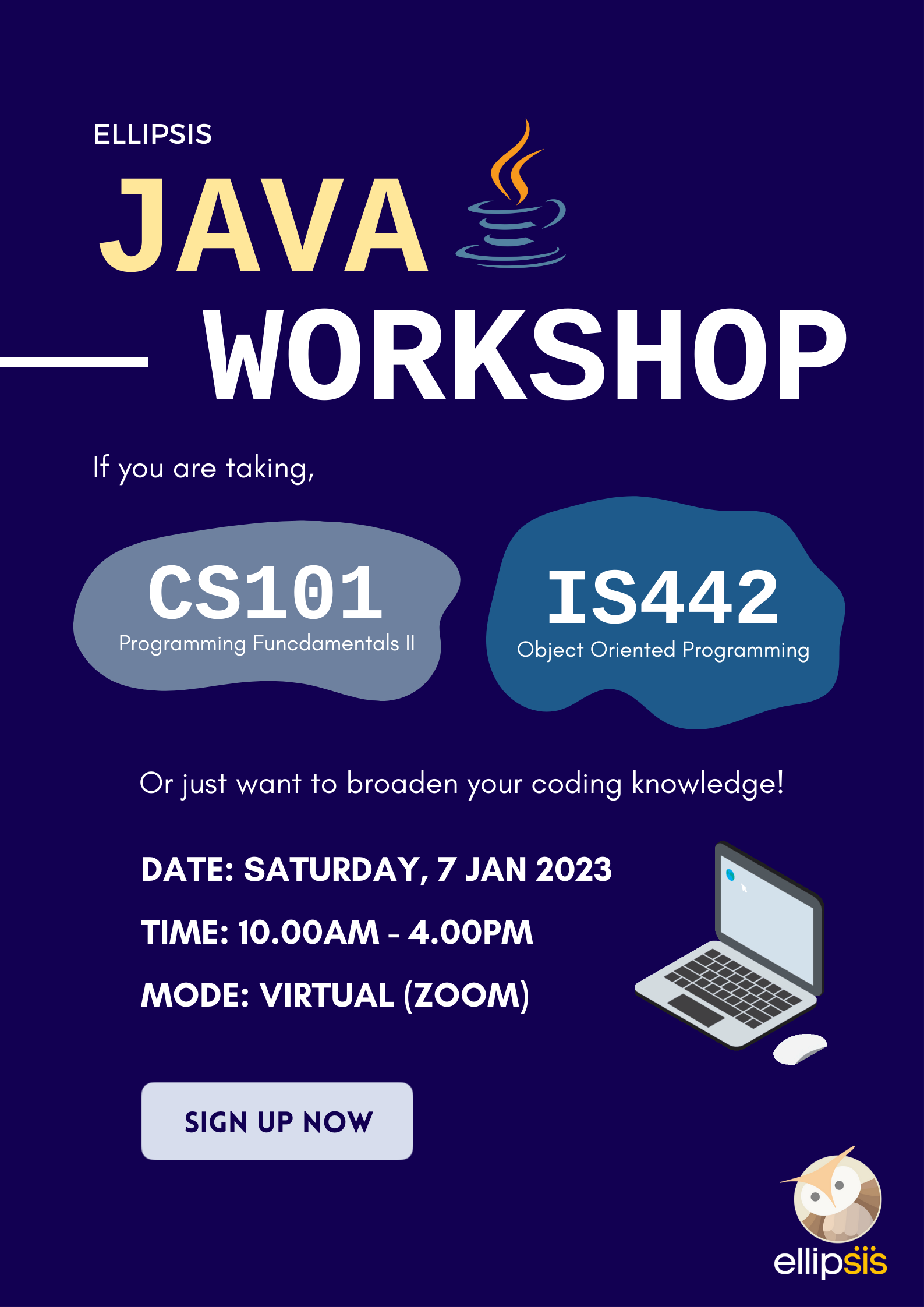 ELLIPSIS

JAVA

WORKSHOP

If you are taking,

CS101
Programming Funcdamentals II

IS442
Object Oriented Programming

Or just want to broaden your coding knowledge!

DATE: SATURDAY, 7 JAN 2023

TIME: 10.00AM - 4.00PM

MODE: VIRTUAL (ZOOM)

SIGN UP NOW

ellipsis